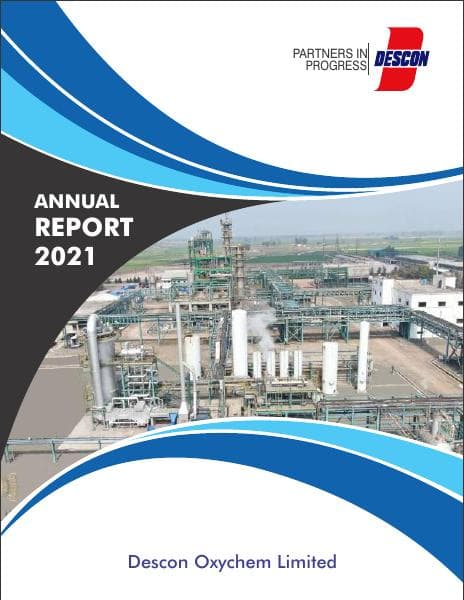 PARTNERS IN PROGRESS DESCON

ANNUAL REPORT 2021

Descon Oxychem Limited